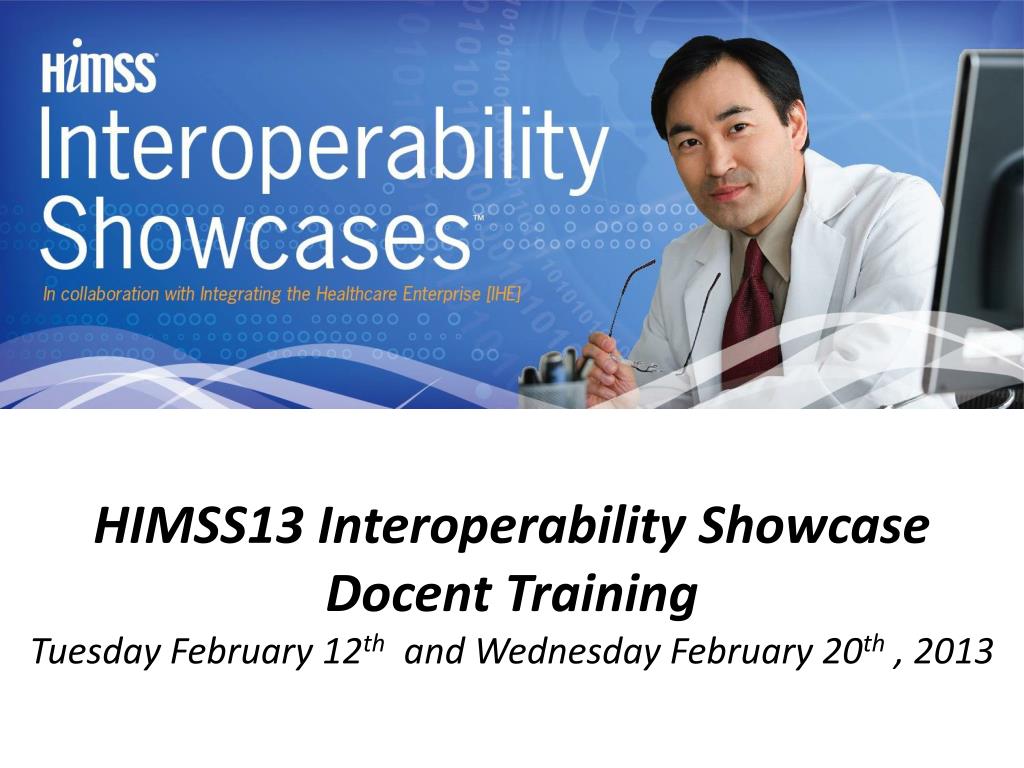 HIMSS
Interoperability Showcases™
In collaboration with Integrating the Healthcare Enterprise [IHE]

HIMSS13 Interoperability Showcase
Docent Training
Tuesday February 12$^{th}$ and Wednesday February 20$^{th}$ , 2013